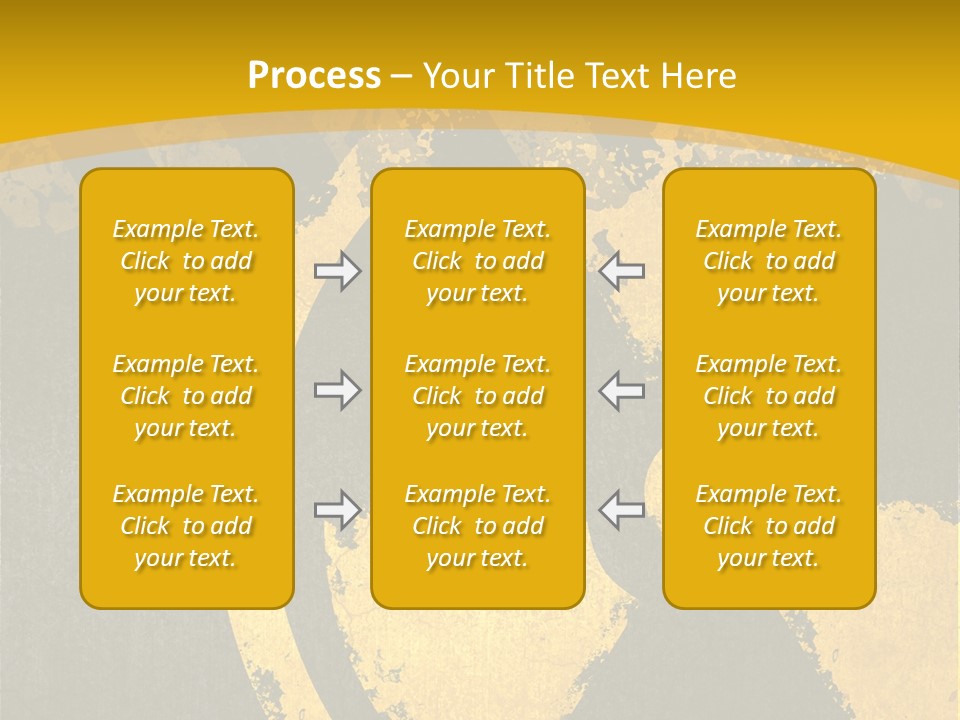 Process – Your Title Text Here

Example Text. Click to add your text.

Example Text. Click to add your text.

Example Text. Click to add your text.

Example Text. Click to add your text.

Example Text. Click to add your text.

Example Text. Click to add your text.

Example Text. Click to add your text.

Example Text. Click to add your text.

Example Text. Click to add your text.